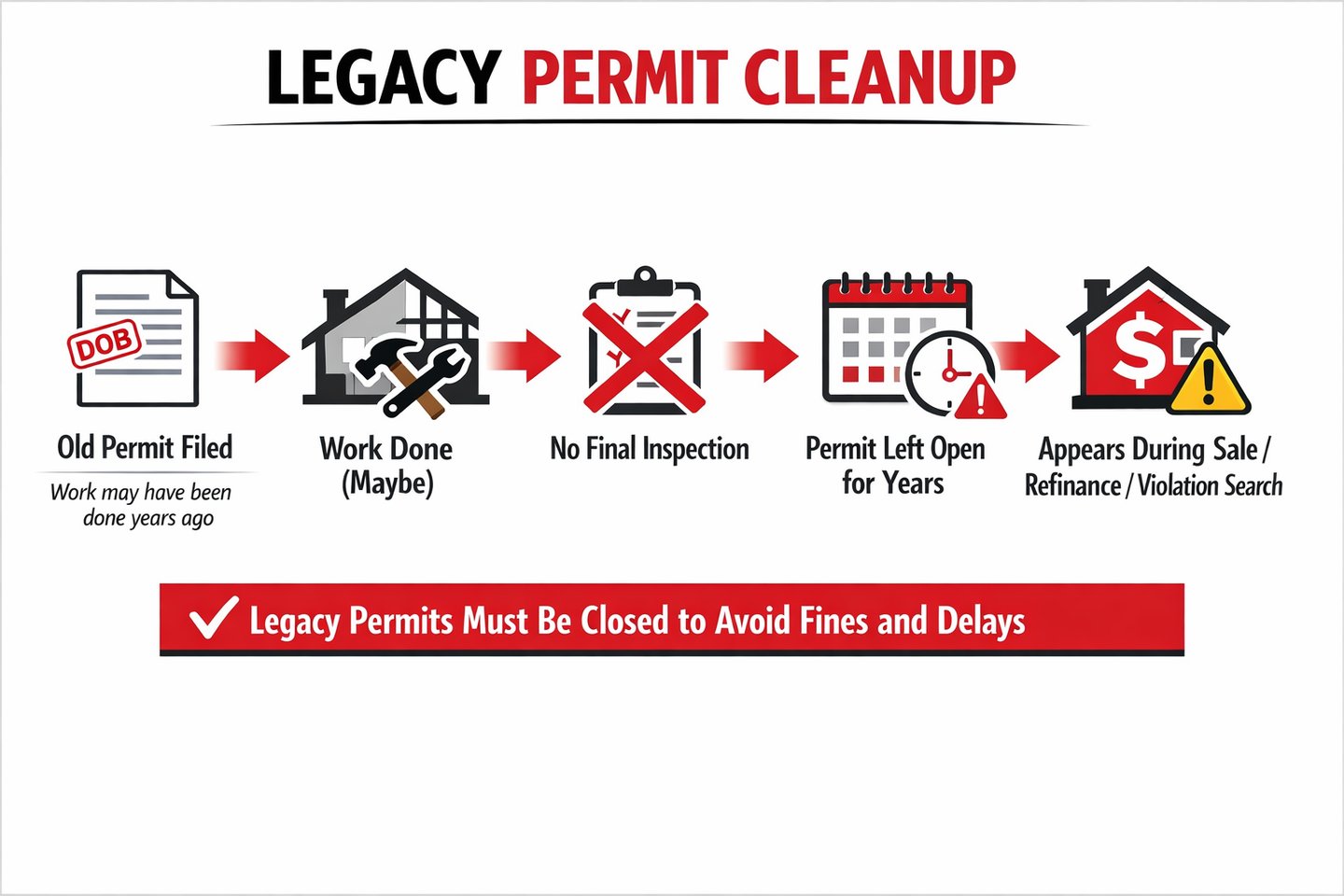 LEGACY PERMIT CLEANUP

DOB

Old Permit Filed

Work may have been done years ago

Work Done (Maybe)

No Final Inspection

Permit Left Open for Years

$

Appears During Sale / Refinance / Violation Search

Legacy Permits Must Be Closed to Avoid Fines and Delays